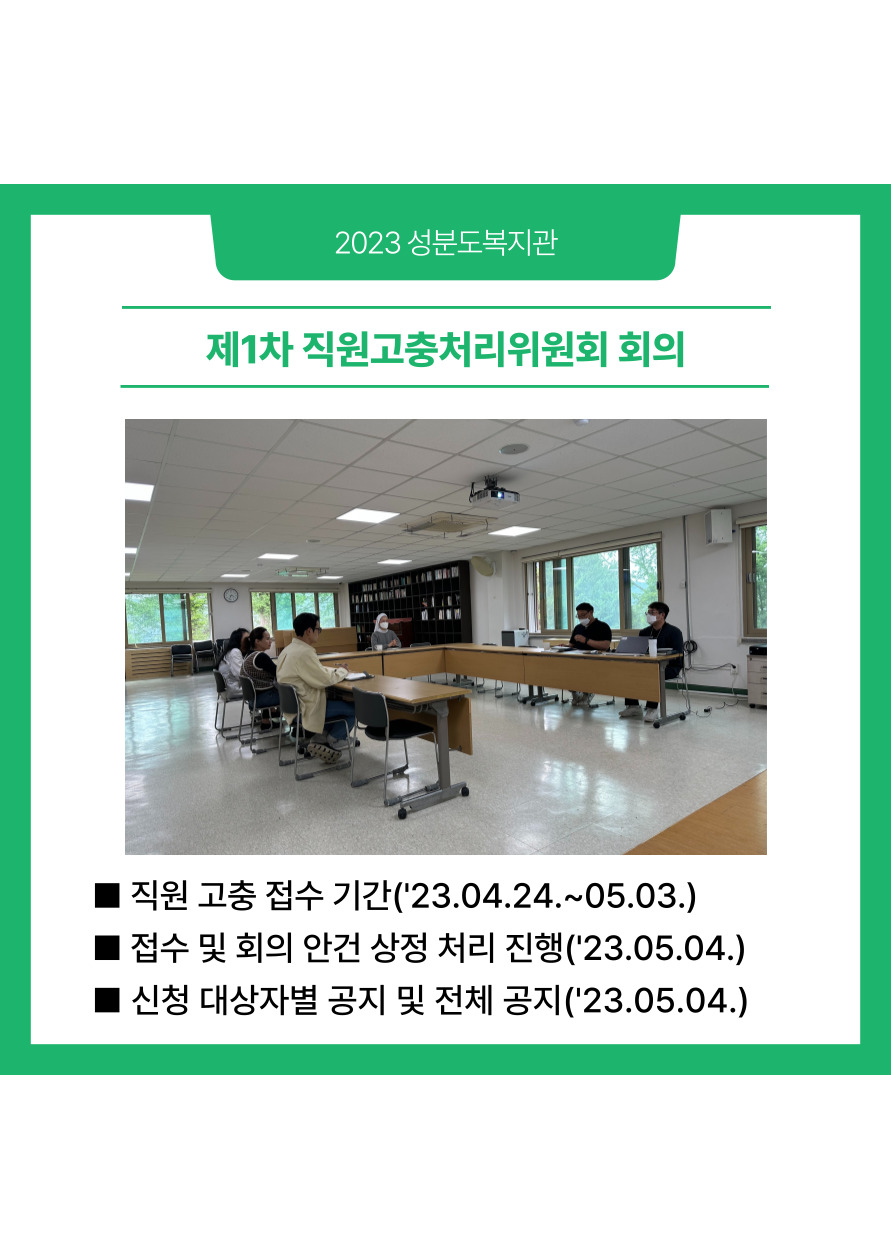 2023 성분도복지관

제1차 직원고충처리위원회 회의

■ 직원 고충 접수 기간('23.04.24.~05.03.)
■ 접수 및 회의 안건 상정 처리 진행('23.05.04.)
■ 신청 대상자별 공지 및 전체 공지('23.05.04.)